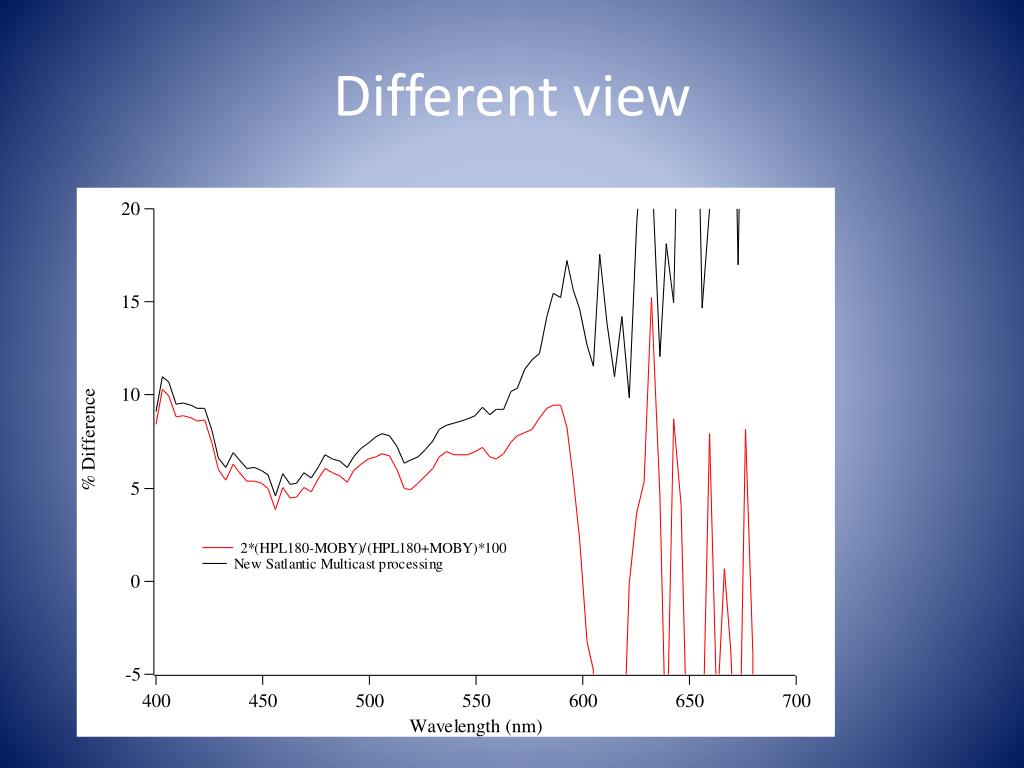 Different view

20
15
10
5
0
-5

% Difference

2*(HPL180-MOBY)/(HPL180+MOBY)*100
New Satlantic Multicast processing

400 450 500 550 600 650 700
Wavelength (nm)